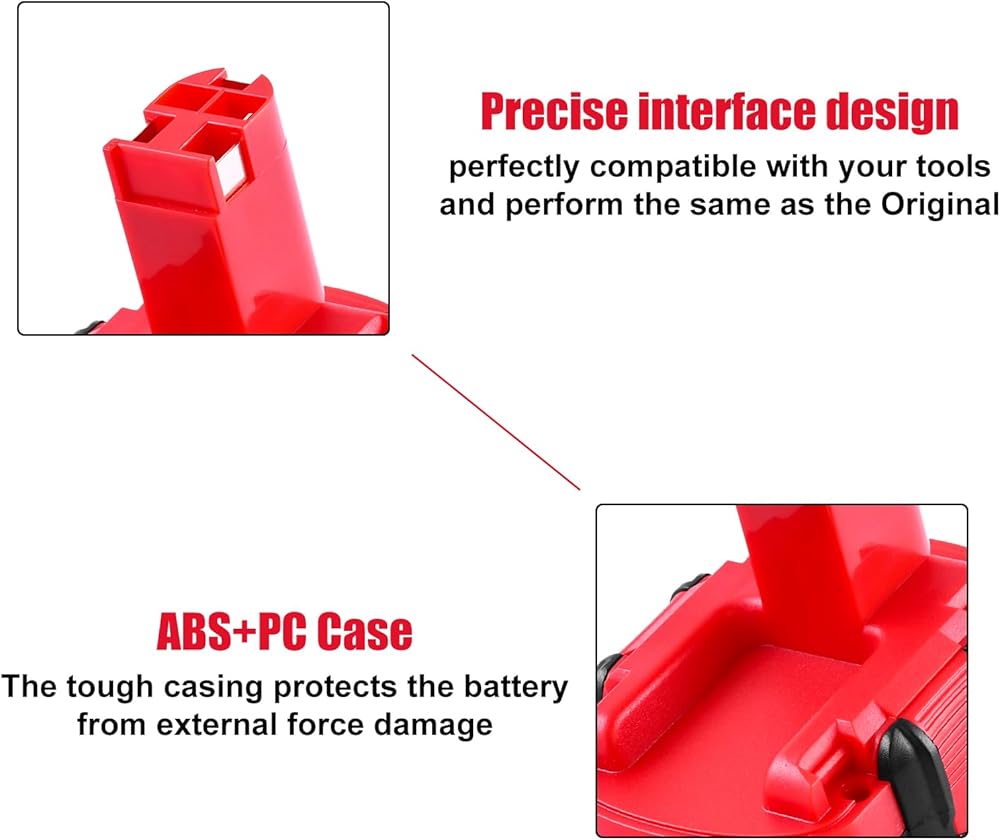 Precise interface design
perfectly compatible with your tools and perform the same as the Original

ABS+PC Case
The tough casing protects the battery from external force damage